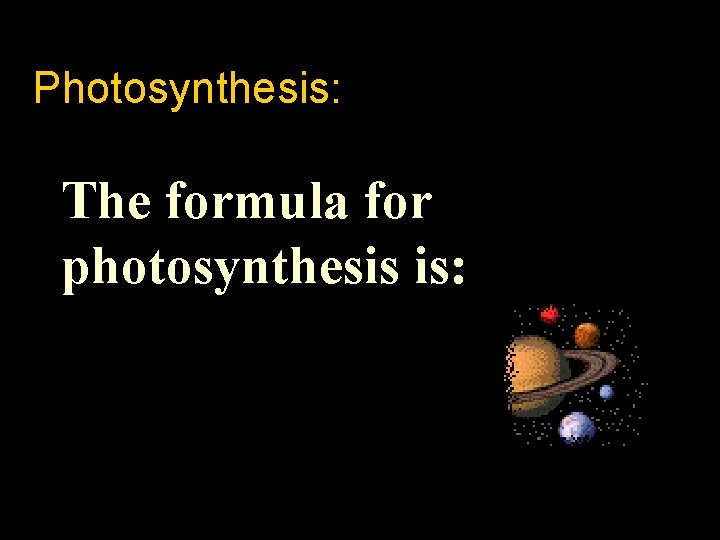 Photosynthesis:

The formula for photosynthesis is: